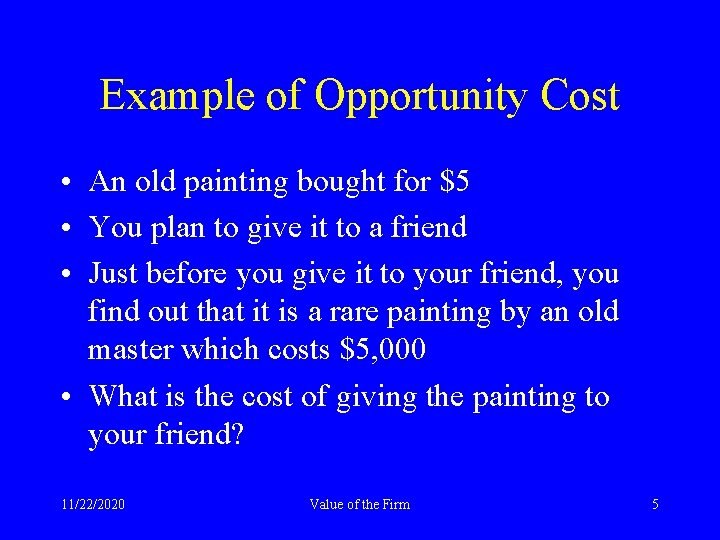 Example of Opportunity Cost

• An old painting bought for \$5
• You plan to give it to a friend
• Just before you give it to your friend, you find out that it is a rare painting by an old master which costs \$5,000
• What is the cost of giving the painting to your friend?

11/22/2020 Value of the Firm 5